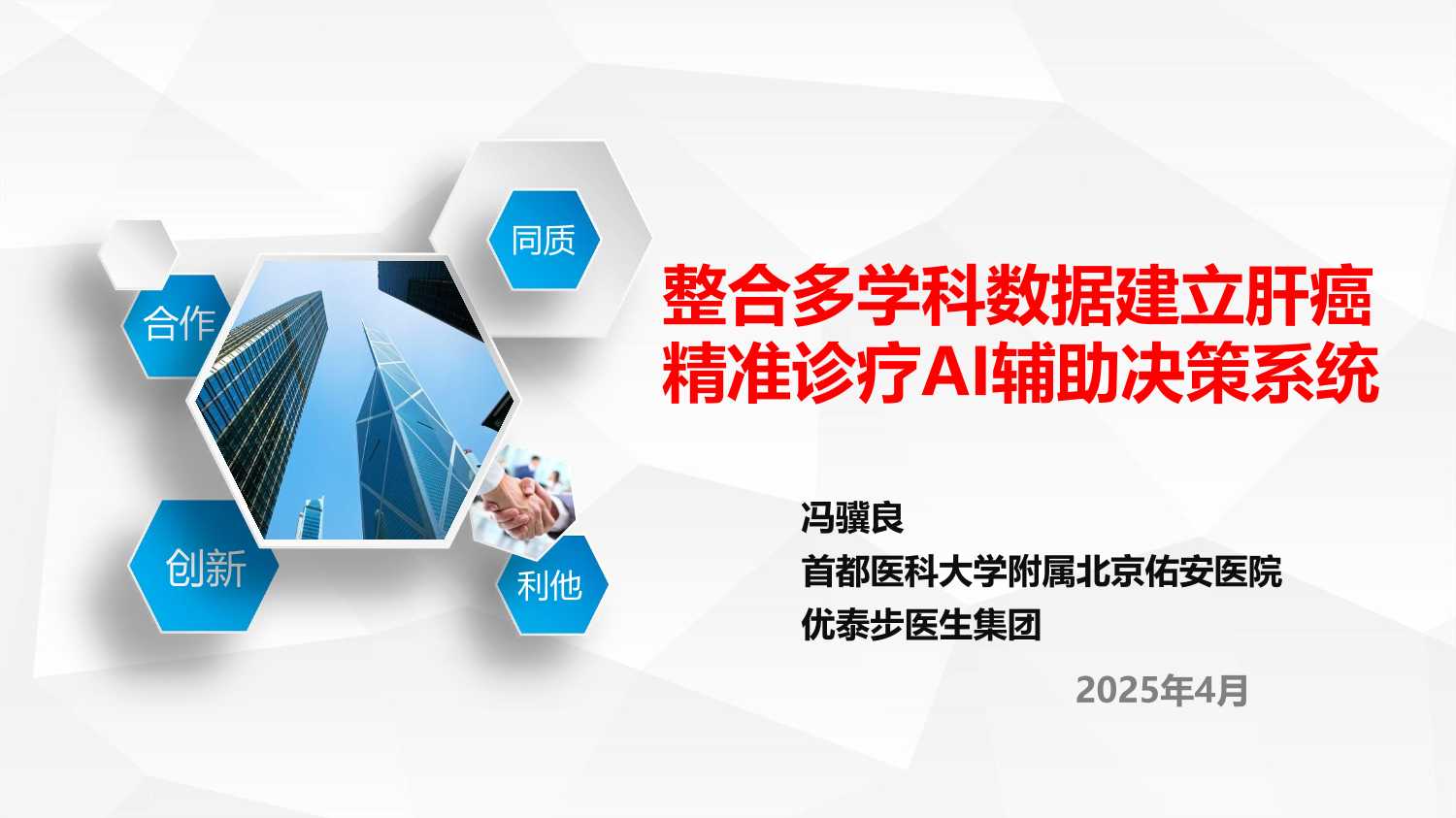 同质

合作

创新

利他

整合多学科数据建立肝癌精准诊疗AI辅助决策系统

冯骥良
首都医科大学附属北京佑安医院
优泰步医生集团

2025年4月